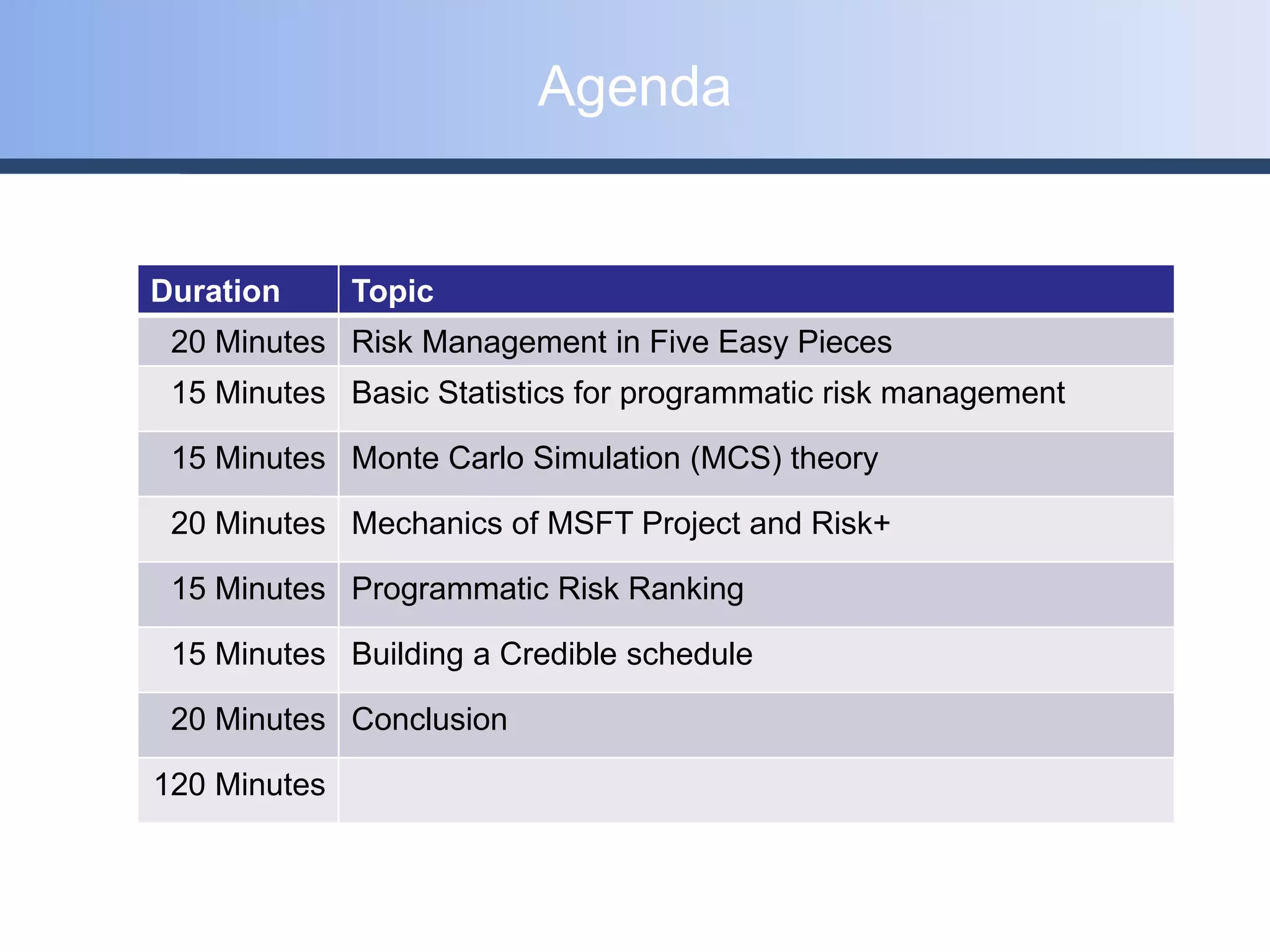 Agenda

| Duration | Topic |
|---|---|
| 20 Minutes | Risk Management in Five Easy Pieces |
| 15 Minutes | Basic Statistics for programmatic risk management |
| 15 Minutes | Monte Carlo Simulation (MCS) theory |
| 20 Minutes | Mechanics of MSFT Project and Risk+ |
| 15 Minutes | Programmatic Risk Ranking |
| 15 Minutes | Building a Credible schedule |
| 20 Minutes | Conclusion |
| 120 Minutes | |